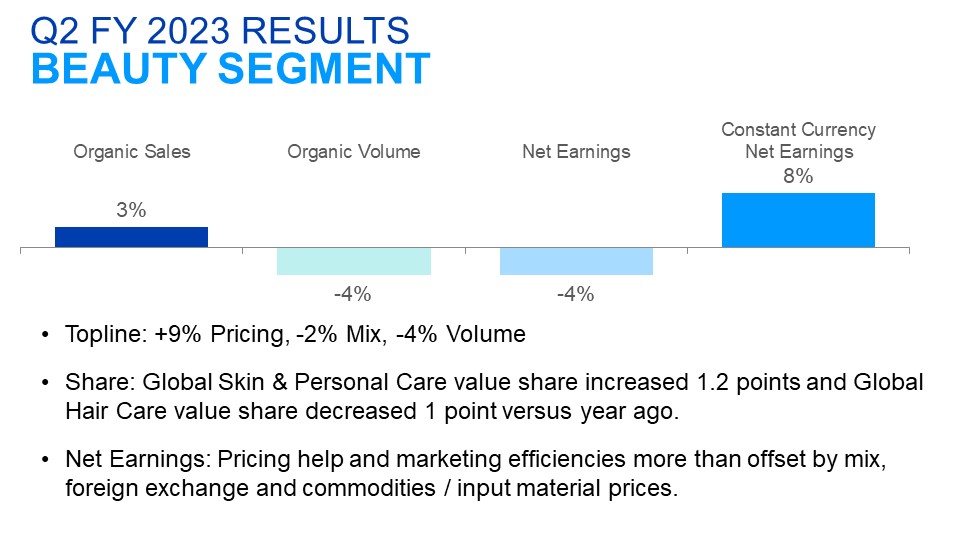 Q2 FY 2023 RESULTS
BEAUTY SEGMENT

Organic Sales
3%

Organic Volume
-4%

Net Earnings
-4%

Constant Currency Net Earnings
8%

• Topline: +9% Pricing, -2% Mix, -4% Volume

• Share: Global Skin & Personal Care value share increased 1.2 points and Global Hair Care value share decreased 1 point versus year ago.

• Net Earnings: Pricing help and marketing efficiencies more than offset by mix, foreign exchange and commodities / input material prices.